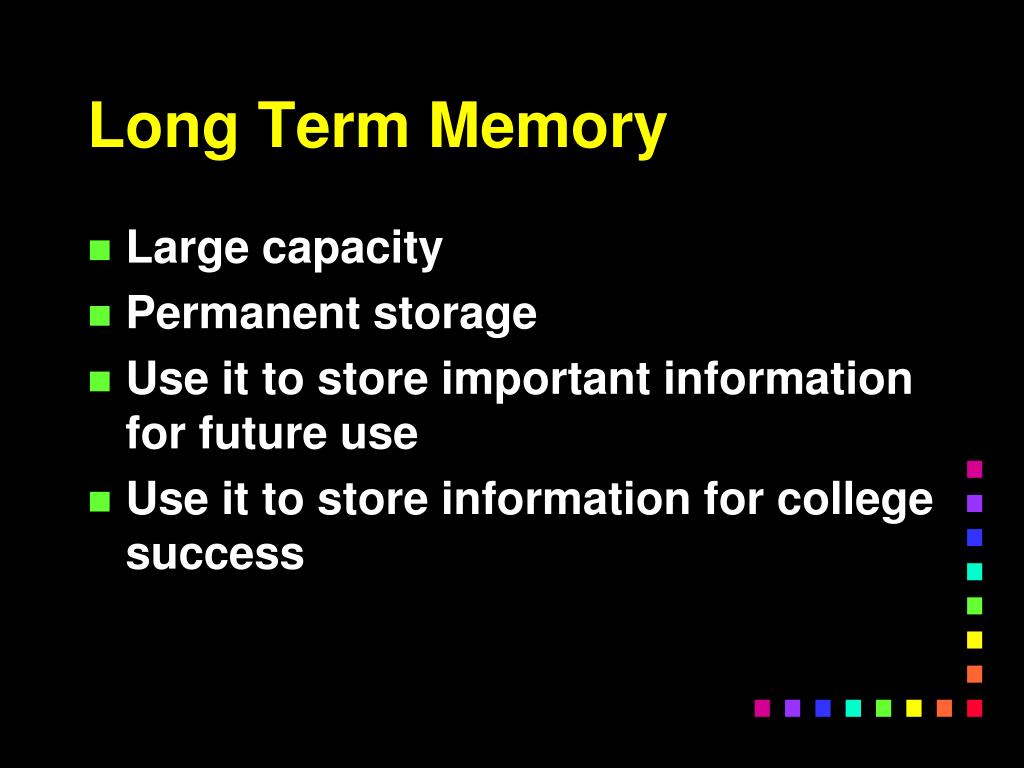 Long Term Memory

- Large capacity
- Permanent storage
- Use it to store important information for future use
- Use it to store information for college success